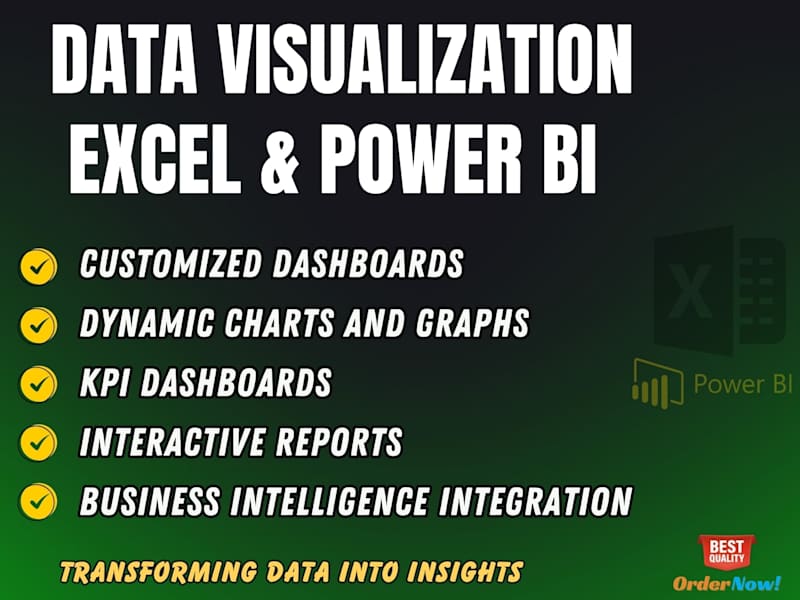 DATA VISUALIZATION
EXCEL & POWER BI

CUSTOMIZED DASHBOARDS
DYNAMIC CHARTS AND GRAPHS
KPI DASHBOARDS
INTERACTIVE REPORTS
BUSINESS INTELLIGENCE INTEGRATION

X

Power BI

TRANSFORMING DATA INTO INSIGHTS

BEST QUALITY

OrderNow!